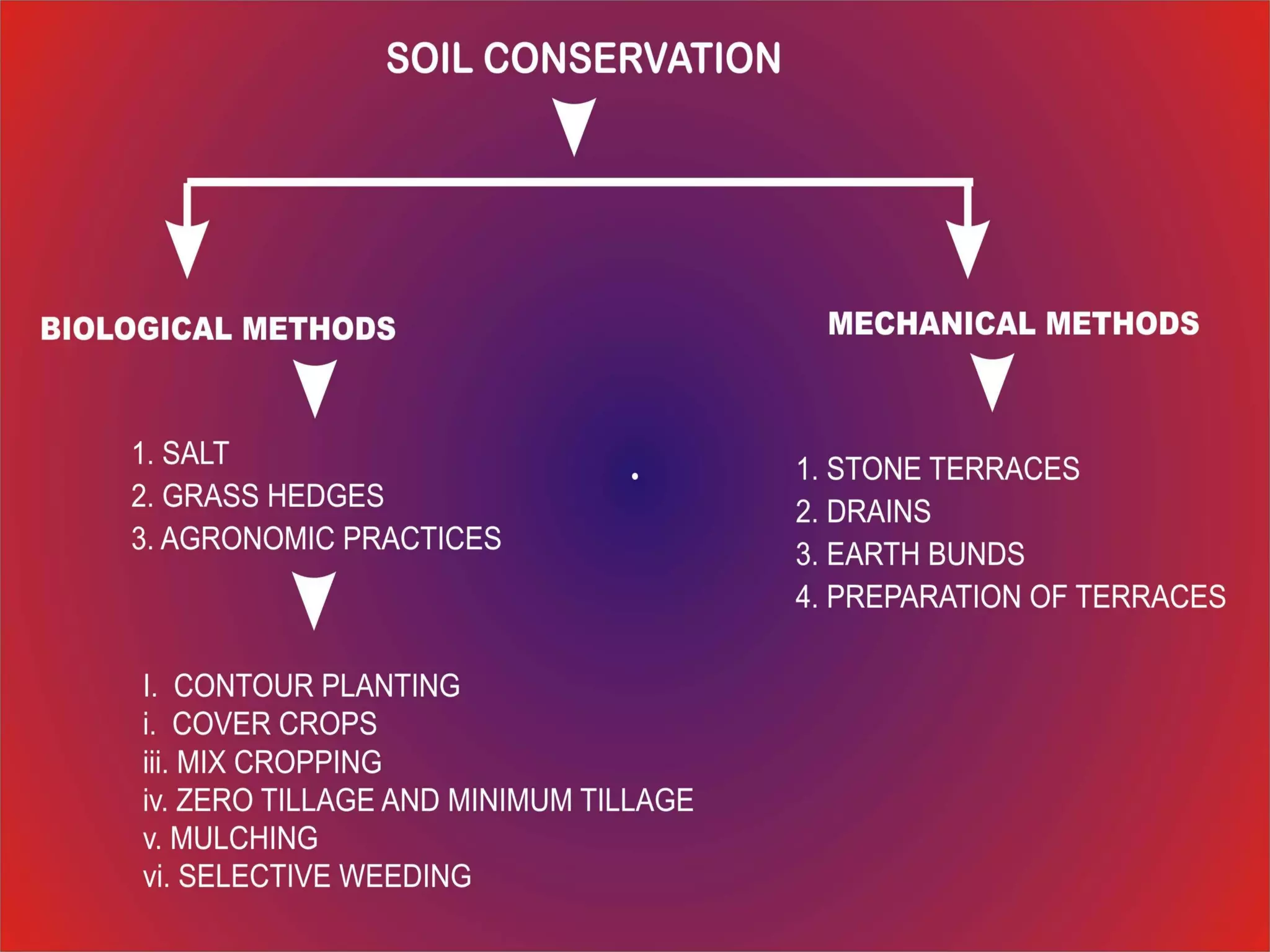 SOIL CONSERVATION

BIOLOGICAL METHODS

1. SALT
2. GRASS HEDGES
3. AGRONOMIC PRACTICES

I. CONTOUR PLANTING
i. COVER CROPS
iii. MIX CROPPING
iv. ZERO TILLAGE AND MINIMUM TILLAGE
v. MULCHING
vi. SELECTIVE WEEDING

MECHANICAL METHODS

1. STONE TERRACES
2. DRAINS
3. EARTH BUNDS
4. PREPARATION OF TERRACES